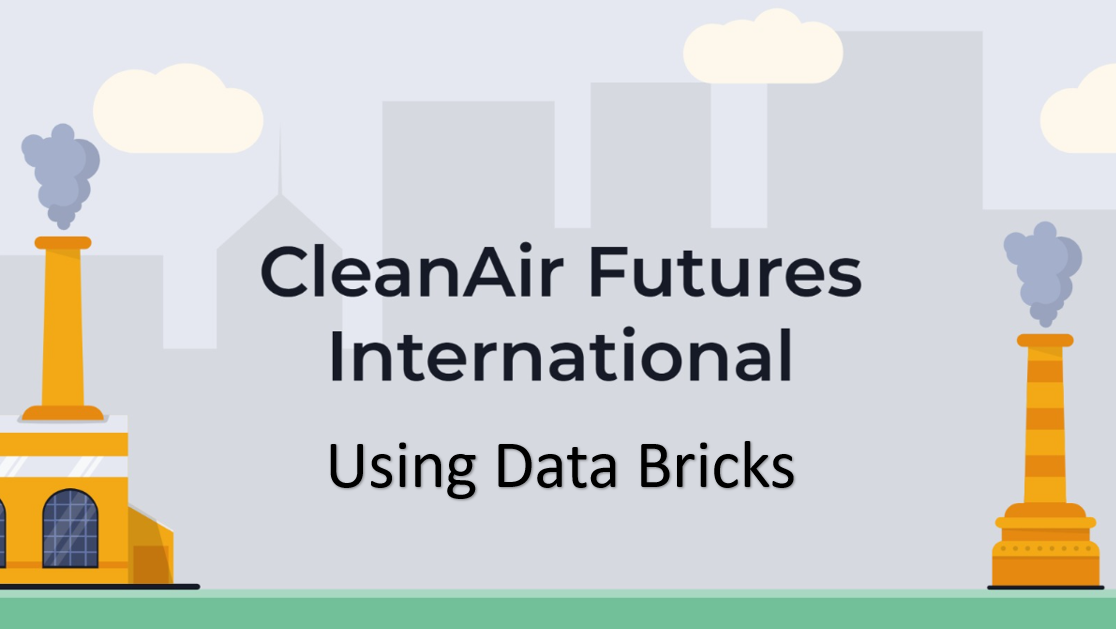 CleanAir Futures International

Using Data Bricks